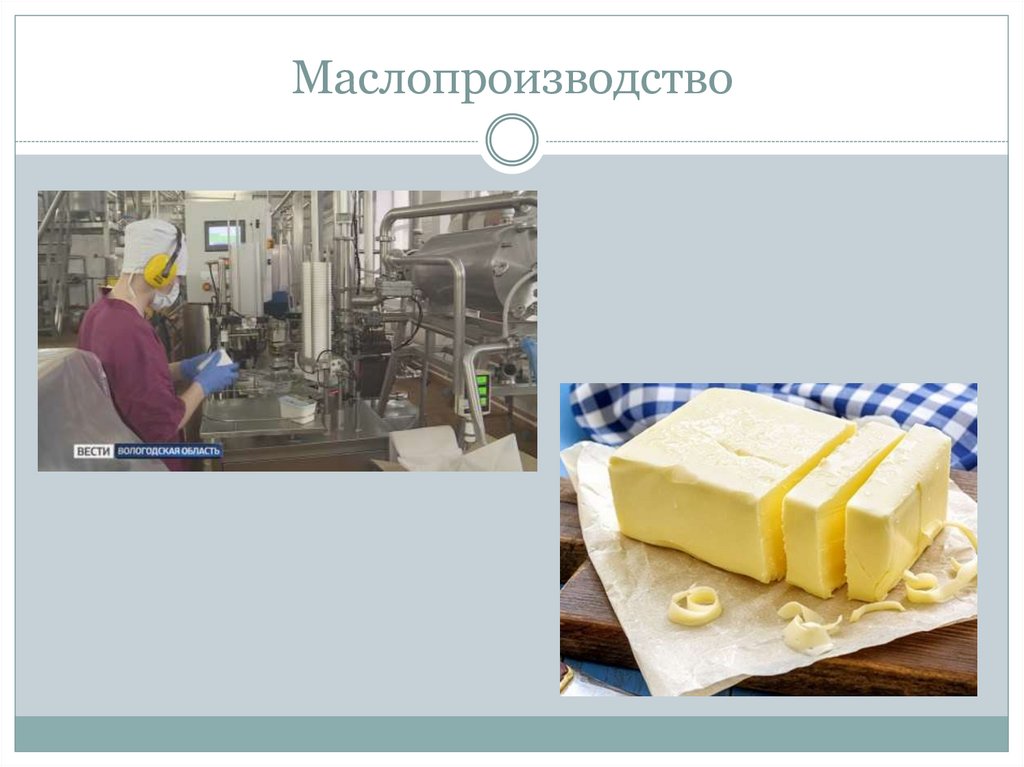 Маслопроизводство

ВЕСТИ ВОЛОГОДСКАЯ ОБЛАСТЬ